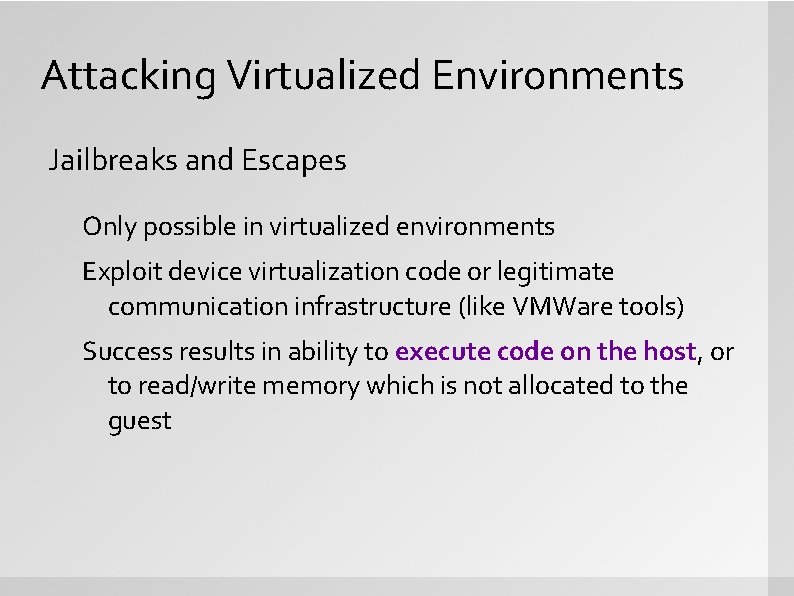 Attacking Virtualized Environments

Jailbreaks and Escapes

Only possible in virtualized environments

Exploit device virtualization code or legitimate communication infrastructure (like VMWare tools)

Success results in ability to execute code on the host, or to read/write memory which is not allocated to the guest